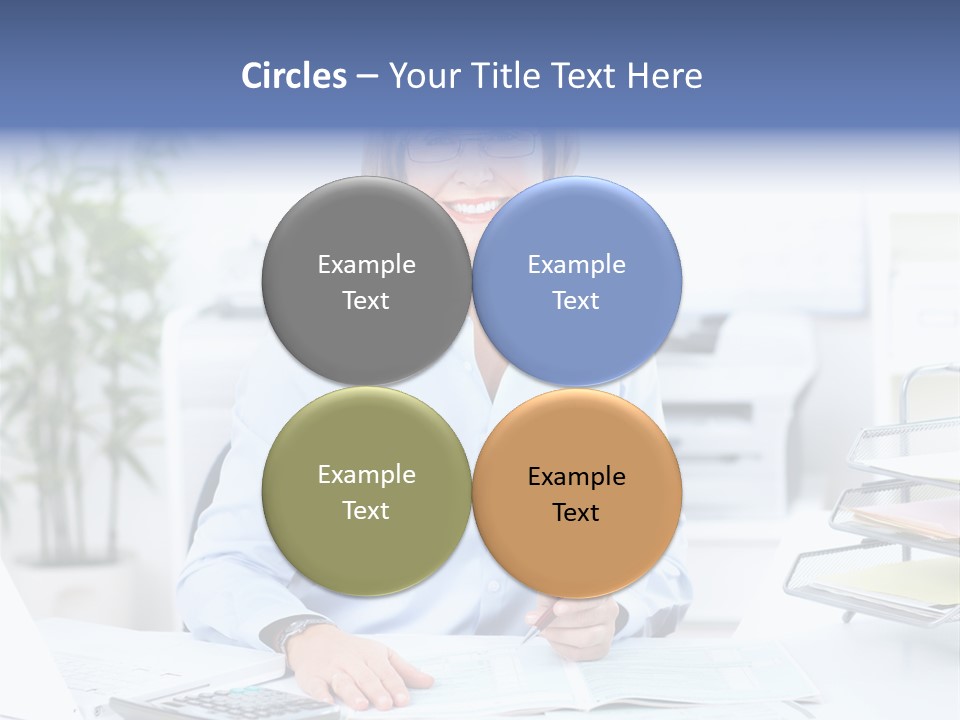 Circles – Your Title Text Here

Example Text

Example Text

Example Text

Example Text